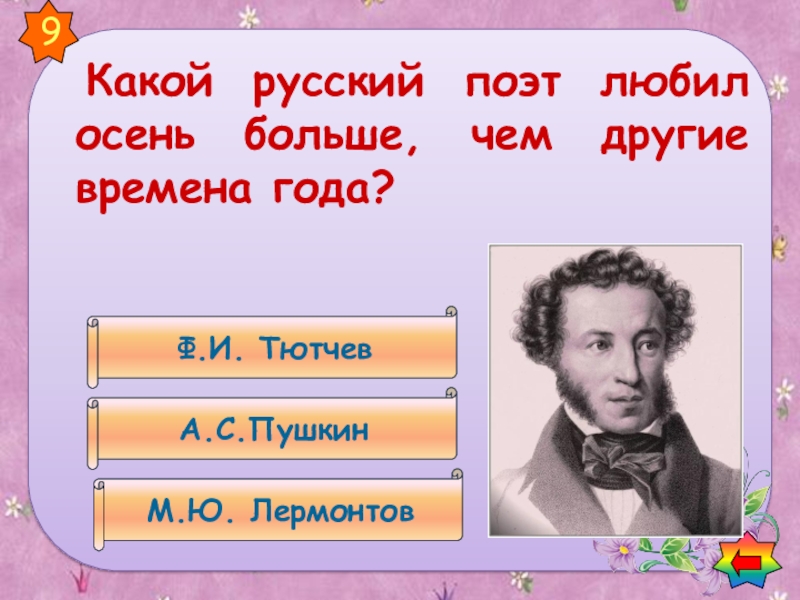 9

Какой русский поэт любил осень больше, чем другие времена года?

Ф.И. Тютчев

А.С.Пушкин

М.Ю. Лермонтов